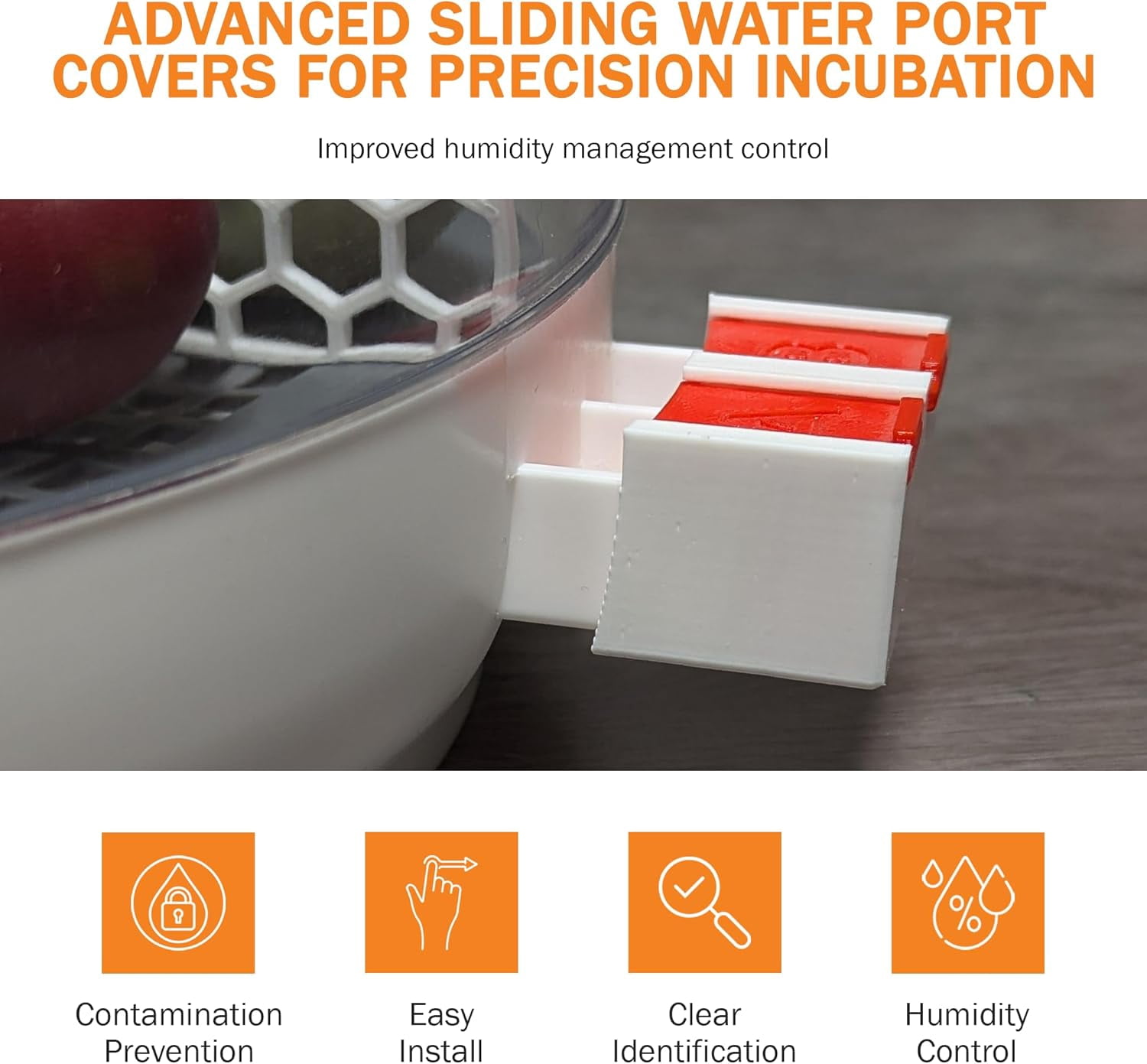 ADVANCED SLIDING WATER PORT COVERS FOR PRECISION INCUBATION

Improved humidity management control

Contamination Prevention

Easy Install

Clear Identification

Humidity Control